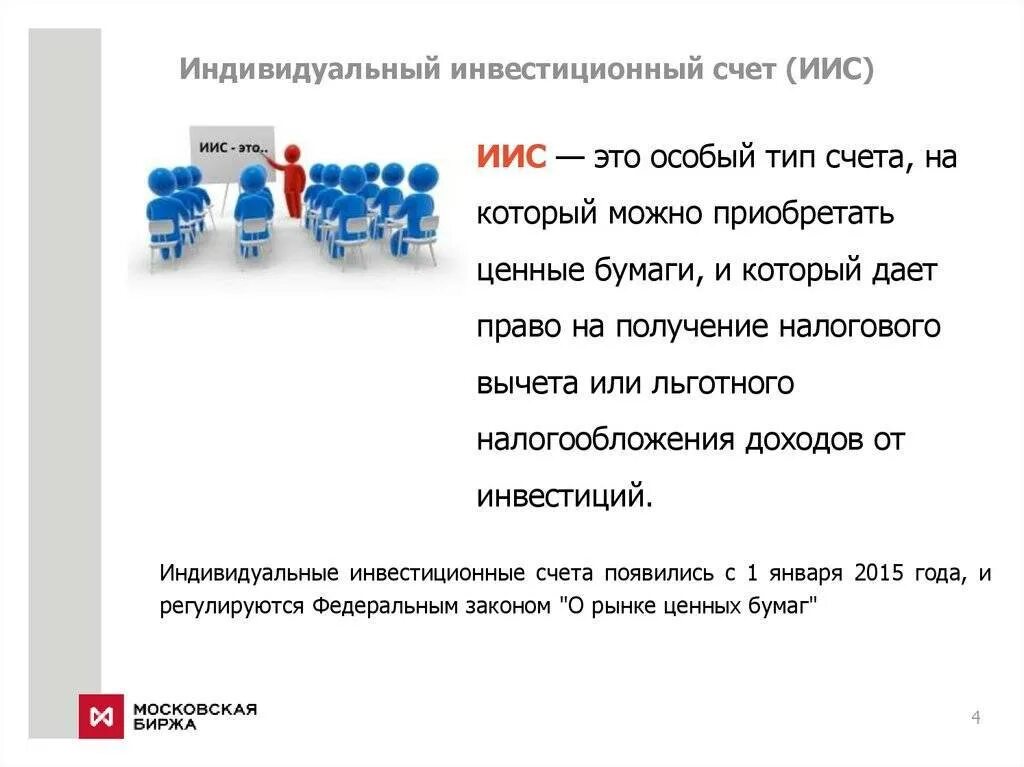 Индивидуальный инвестиционный счет (ИИС)

ИИС - это..

ИИС — это особый тип счета, на который можно приобретать ценные бумаги, и который дает право на получение налогового вычета или льготного налогообложения доходов от инвестиций.

Индивидуальные инвестиционные счета появились с 1 января 2015 года, и регулируются Федеральным законом "О рынке ценных бумаг"

МОСКОВСКАЯ БИРЖА

4